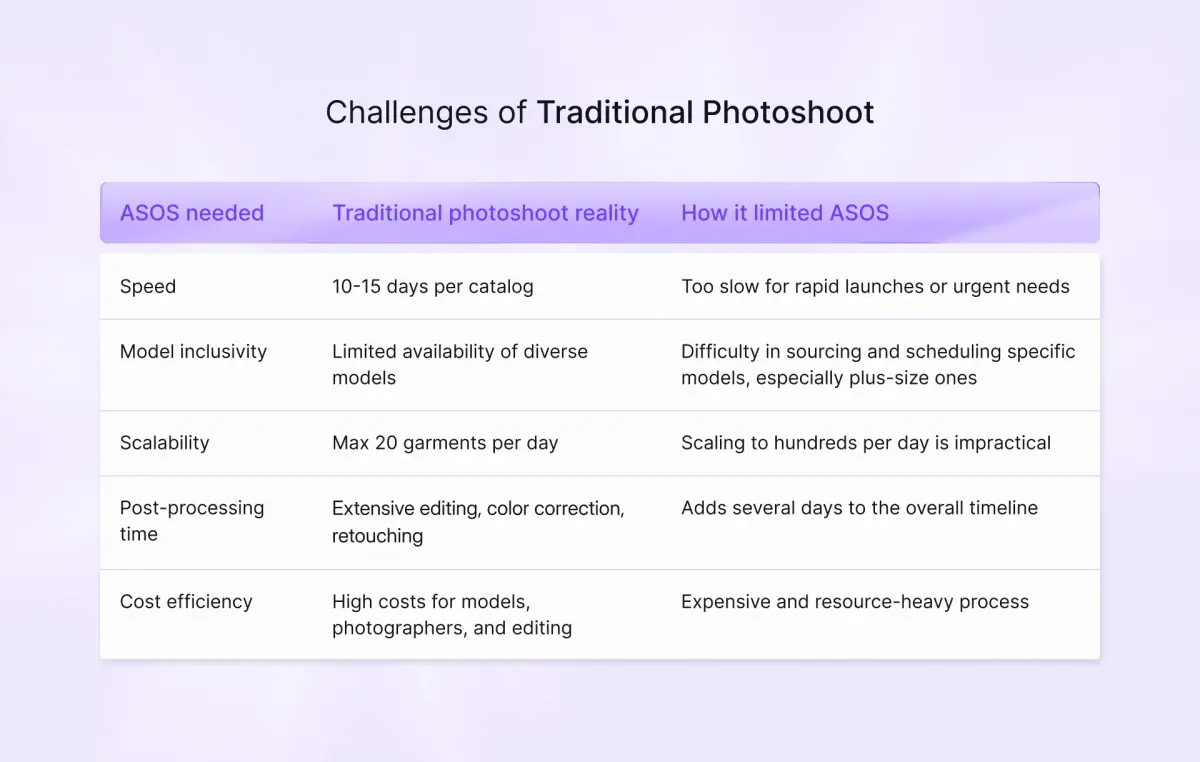 Challenges of Traditional Photoshoot

| ASOS needed | Traditional photoshoot reality | How it limited ASOS |
|---|---|---|
| Speed | 10-15 days per catalog | Too slow for rapid launches or urgent needs |
| Model inclusivity | Limited availability of diverse models | Difficulty in sourcing and scheduling specific models, especially plus-size ones |
| Scalability | Max 20 garments per day | Scaling to hundreds per day is impractical |
| Post-processing time | Extensive editing, color correction, retouching | Adds several days to the overall timeline |
| Cost efficiency | High costs for models, photographers, and editing | Expensive and resource-heavy process |